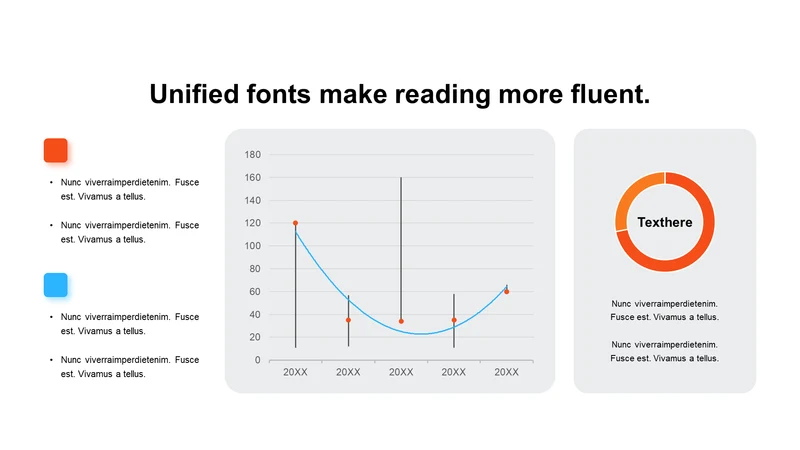 Unified fonts make reading more fluent.

• Nunc viverraimperdietenim. Fusce est. Vivamus a tellus.

• Nunc viverraimperdietenim. Fusce est. Vivamus a tellus.

• Nunc viverraimperdietenim. Fusce est. Vivamus a tellus.

• Nunc viverraimperdietenim. Fusce est. Vivamus a tellus.

180
160
140
120
100
80
60
40
20
0
20XX 20XX 20XX 20XX 20XX

Texthere

Nunc viverraimperdietenim. Fusce est. Vivamus a tellus.

Nunc viverraimperdietenim. Fusce est. Vivamus a tellus.